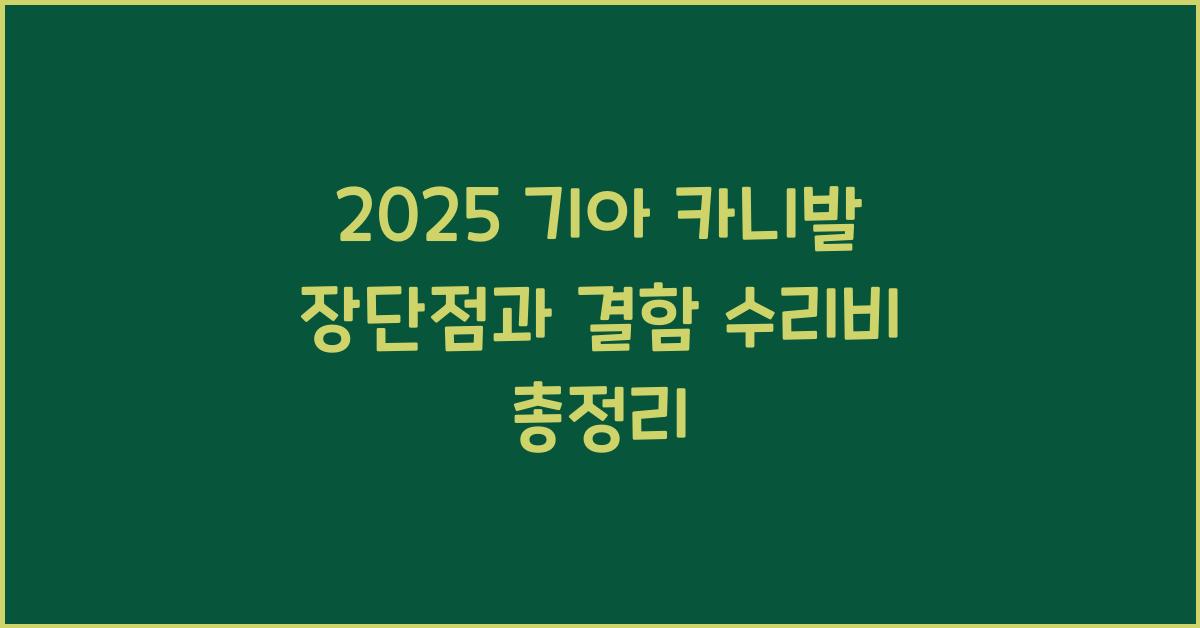 2025 기아 카니발
장단점과 결함 수리비
총정리